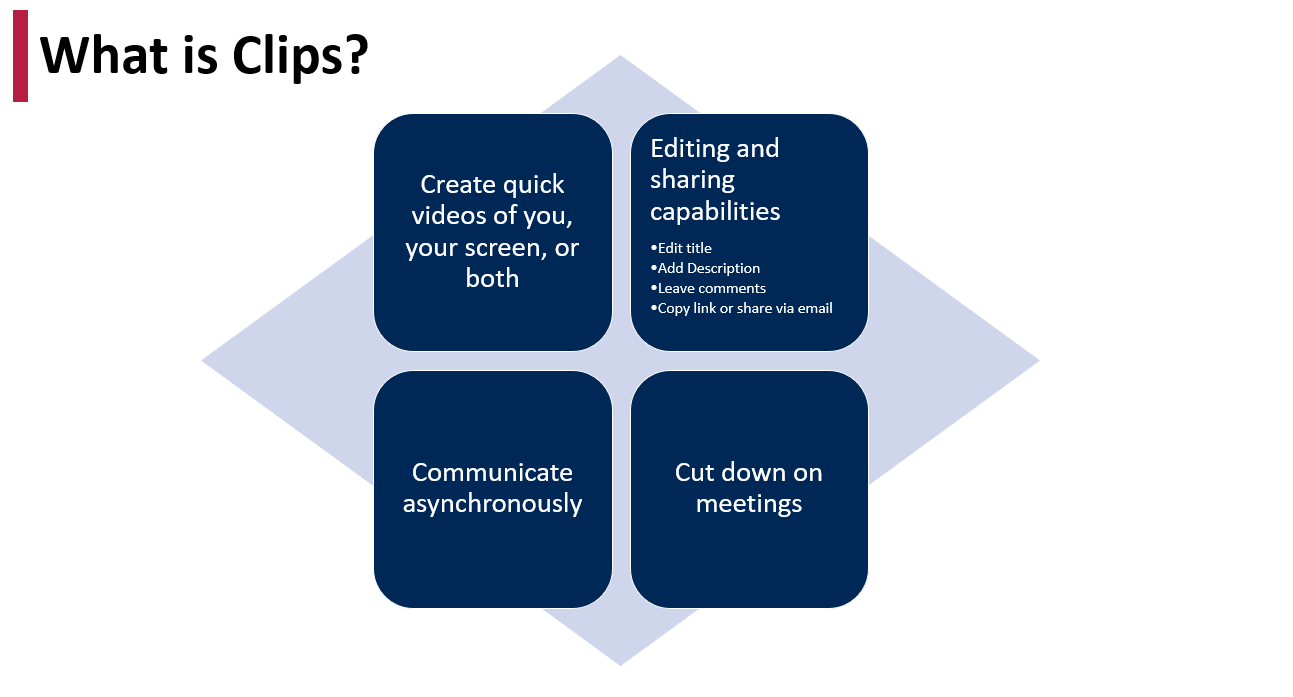 What is Clips?

Create quick videos of you, your screen, or both

Editing and sharing capabilities

•Edit title
•Add Description
•Leave comments
•Copy link or share via email

Communicate asynchronously

Cut down on meetings